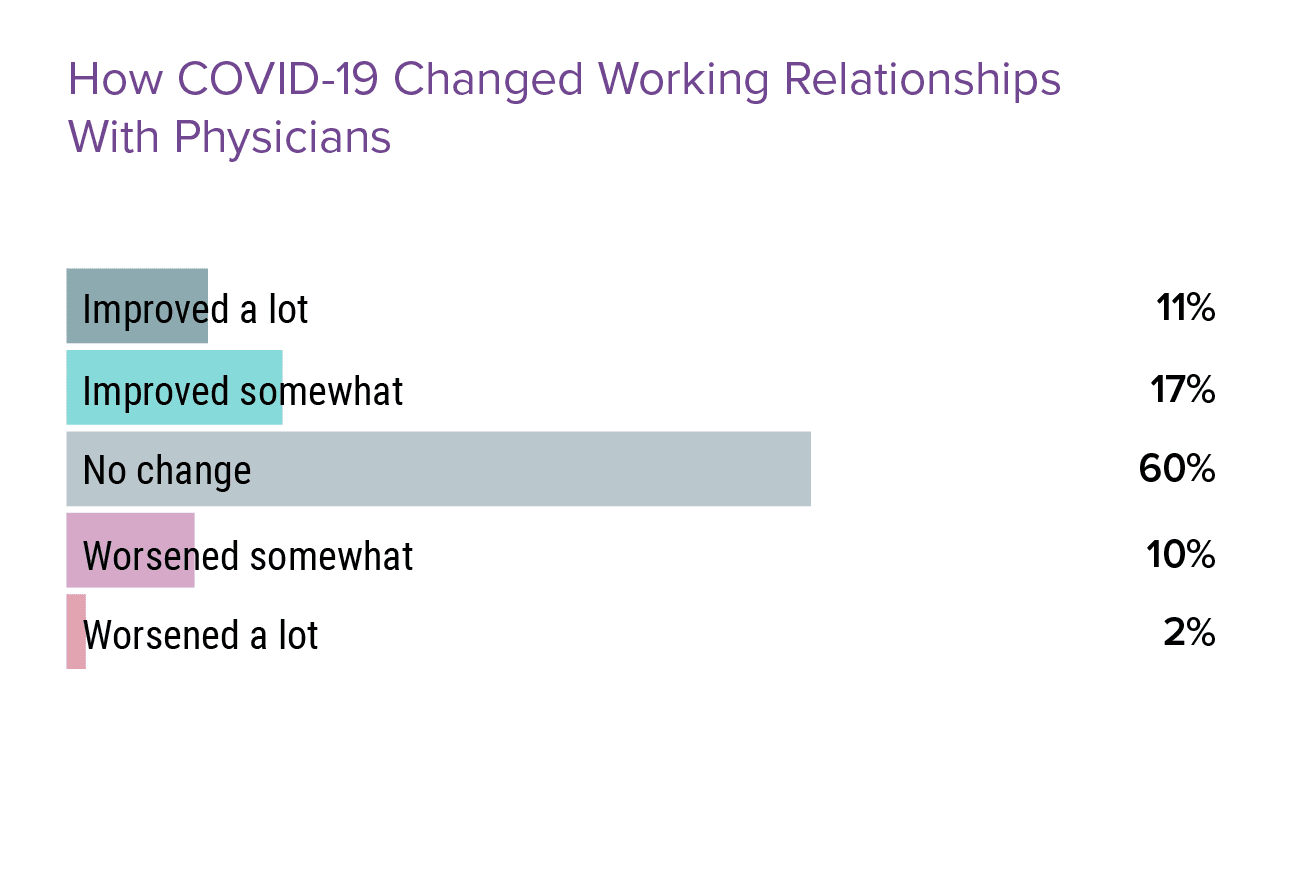 How COVID-19 Changed Working Relationships With Physicians

Improved a lot 11%
Improved somewhat 17%
No change 60%
Worsened somewhat 10%
Worsened a lot 2%